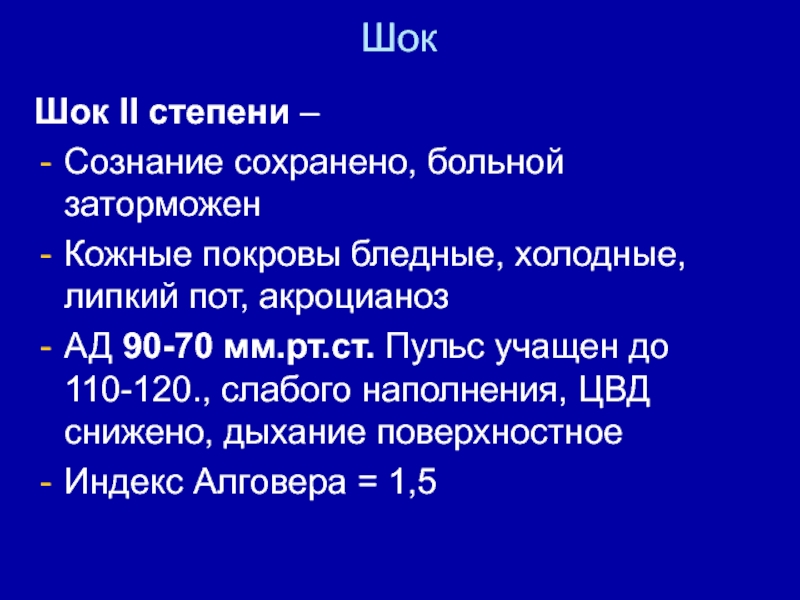 Шок

Шок II степени –

- Сознание сохранено, больной заторможен
- Кожные покровы бледные, холодные, липкий пот, акроцианоз
- АД 90-70 мм.рт.ст. Пульс учащен до 110-120., слабого наполнения, ЦВД снижено, дыхание поверхностное
- Индекс Алговера = 1,5